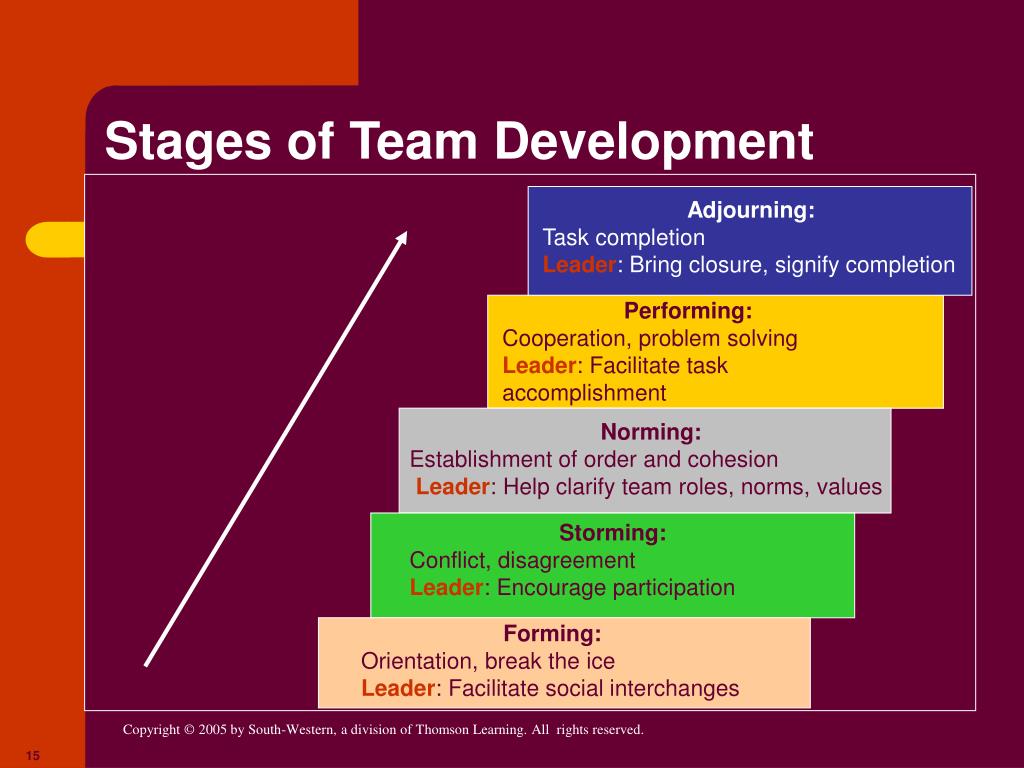 Stages of Team Development

Adjourning:
Task completion
Leader: Bring closure, signify completion

Performing:
Cooperation, problem solving
Leader: Facilitate task accomplishment

Norming:
Establishment of order and cohesion
Leader: Help clarify team roles, norms, values

Storming:
Conflict, disagreement
Leader: Encourage participation

Forming:
Orientation, break the ice
Leader: Facilitate social interchanges

Copyright © 2005 by South-Western, a division of Thomson Learning. All rights reserved.

15